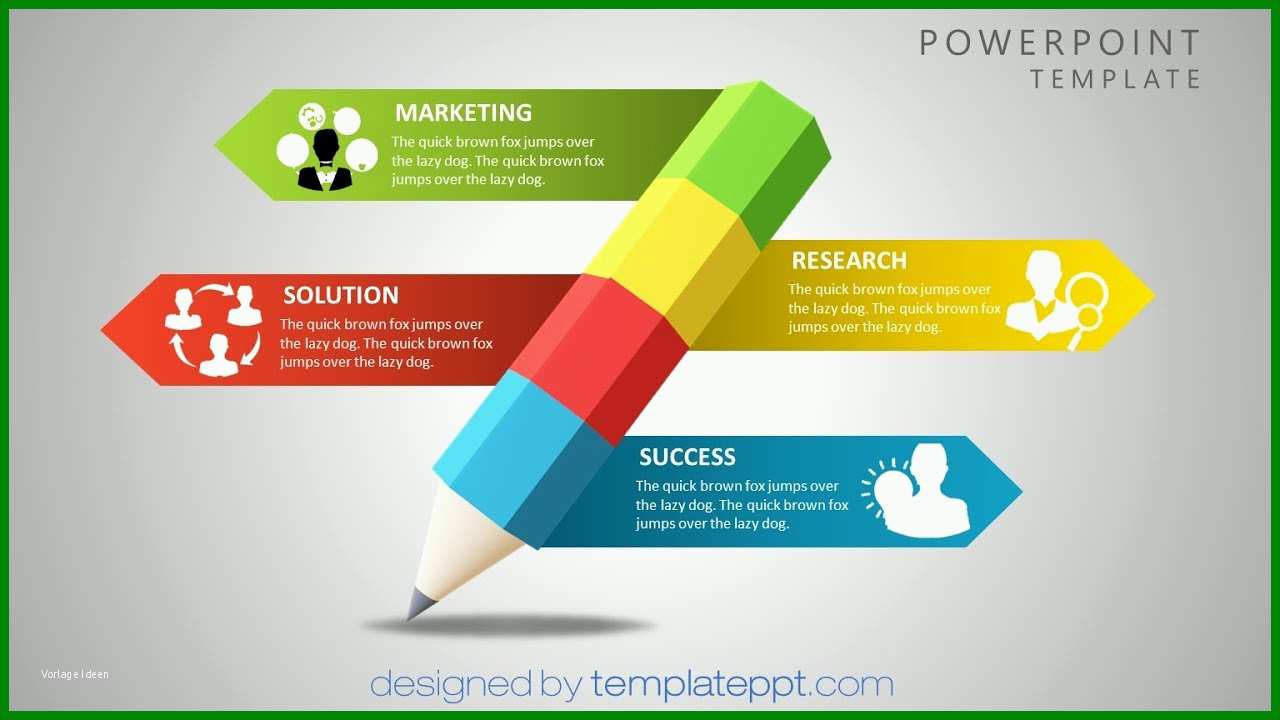 POWERPOINT
TEMPLATE

MARKETING
The quick brown fox jumps over the lazy dog. The quick brown fox jumps over the lazy dog.

RESEARCH
The quick brown fox jumps over the lazy dog. The quick brown fox jumps over the lazy dog.

SOLUTION
The quick brown fox jumps over the lazy dog. The quick brown fox jumps over the lazy dog.

SUCCESS
The quick brown fox jumps over the lazy dog. The quick brown fox jumps over the lazy dog.

Vorlage Ideen

designed by templateppt.com